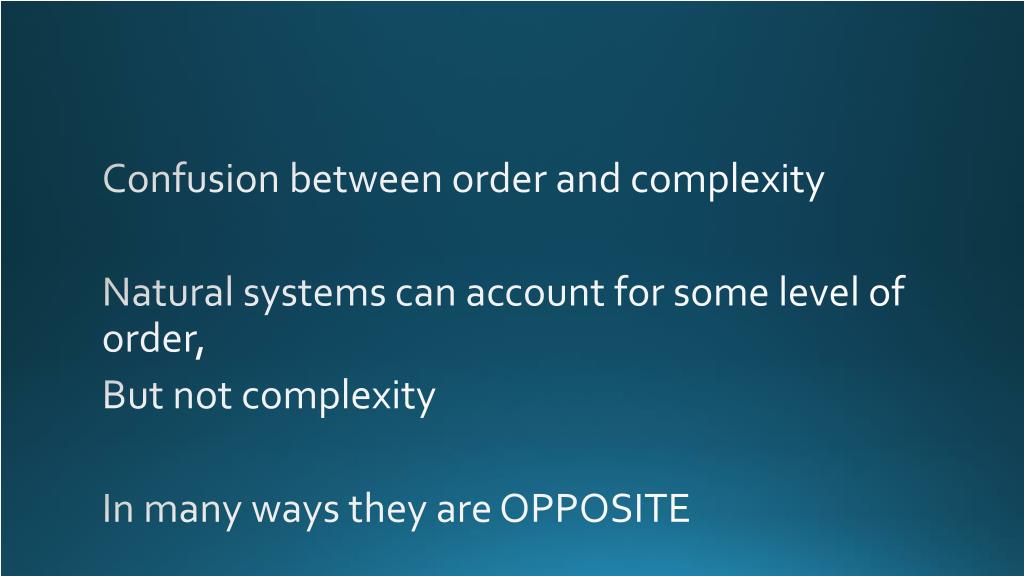 Confusion between order and complexity

Natural systems can account for some level of order,
But not complexity

In many ways they are OPPOSITE